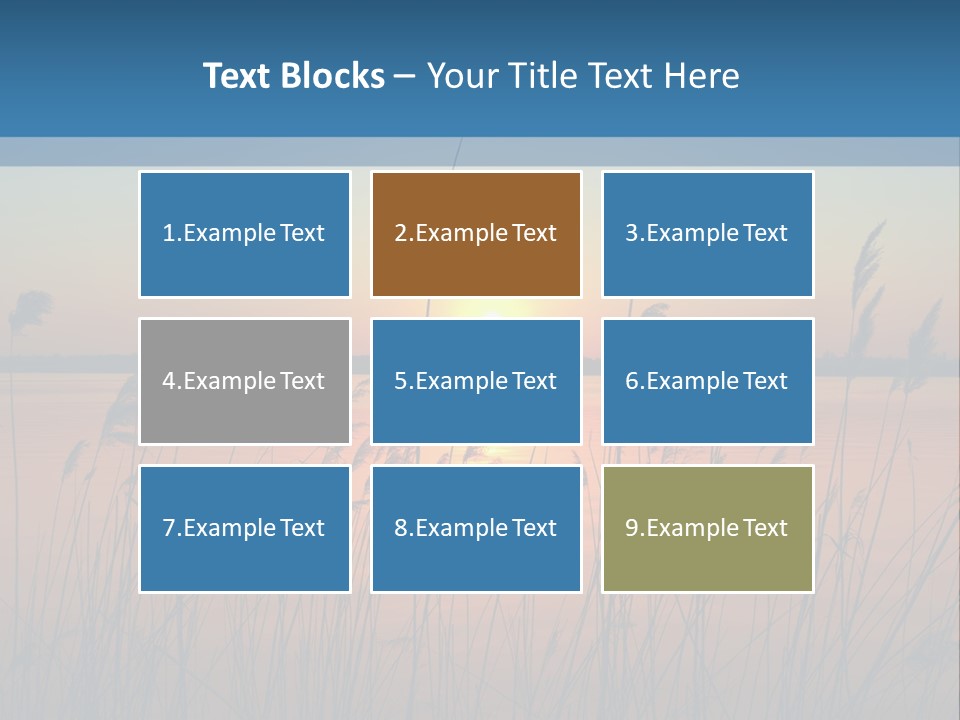 Text Blocks – Your Title Text Here

1.Example Text

2.Example Text

3.Example Text

4.Example Text

5.Example Text

6.Example Text

7.Example Text

8.Example Text

9.Example Text